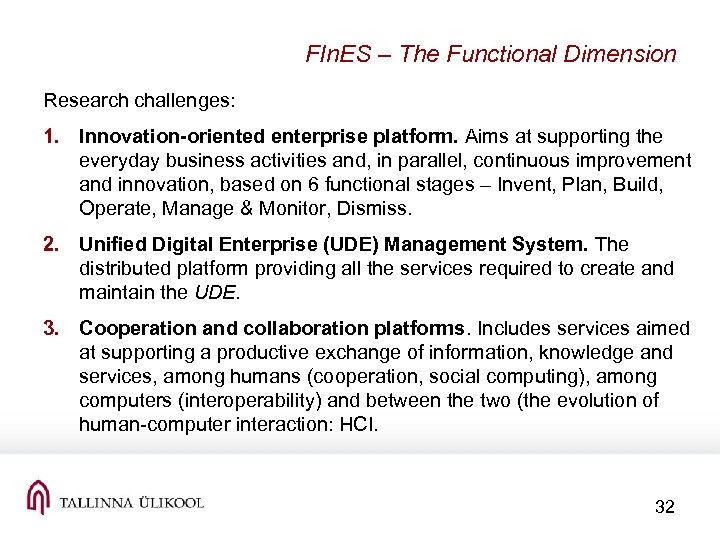 FInES – The Functional Dimension

Research challenges:

1. Innovation-oriented enterprise platform. Aims at supporting the everyday business activities and, in parallel, continuous improvement and innovation, based on 6 functional stages – Invent, Plan, Build, Operate, Manage & Monitor, Dismiss.

2. Unified Digital Enterprise (UDE) Management System. The distributed platform providing all the services required to create and maintain the UDE.

3. Cooperation and collaboration platforms. Includes services aimed at supporting a productive exchange of information, knowledge and services, among humans (cooperation, social computing), among computers (interoperability) and between the two (the evolution of human-computer interaction: HCI.

TALLINNA ÜLIKOOL

32